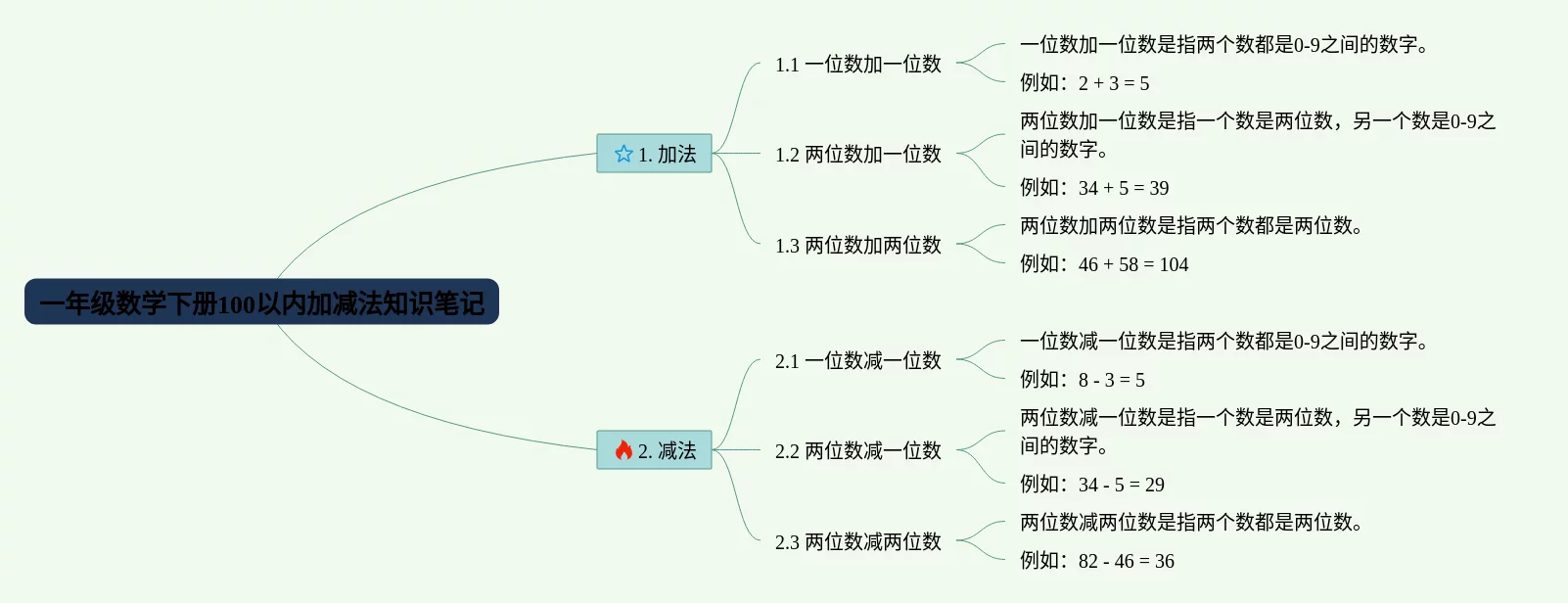 一年级数学下册100以内加减法知识笔记

1. 加法

1.1 一位数加一位数

一位数加一位数是指两个数都是0-9之间的数字。

例如：2 + 3 = 5

1.2 两位数加一位数

两位数加一位数是指一个数是两位数，另一个数是0-9之间的数字。

例如：34 + 5 = 39

1.3 两位数加两位数

两位数加两位数是指两个数都是两位数。

例如：46 + 58 = 104

2. 减法

2.1 一位数减一位数

一位数减一位数是指两个数都是0-9之间的数字。

例如：8 - 3 = 5

2.2 两位数减一位数

两位数减一位数是指一个数是两位数，另一个数是0-9之间的数字。

例如：34 - 5 = 29

2.3 两位数减两位数

两位数减两位数是指两个数都是两位数。

例如：82 - 46 = 36